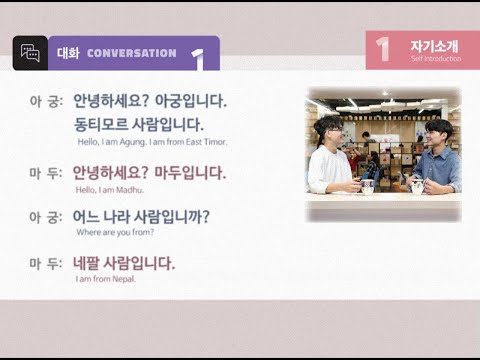 대화 CONVERSATION 1

1 자기소개
Self Introduction

아 궁: 안녕하세요? 아궁입니다. 동티모르 사람입니다.
Hello, I am Agung. I am from East Timor.

마 두: 안녕하세요? 마두입니다.
Hello, I am Madhu.

아 궁: 어느 나라 사람입니까?
Where are you from?

마 두: 네팔 사람입니다.
I am from Nepal.